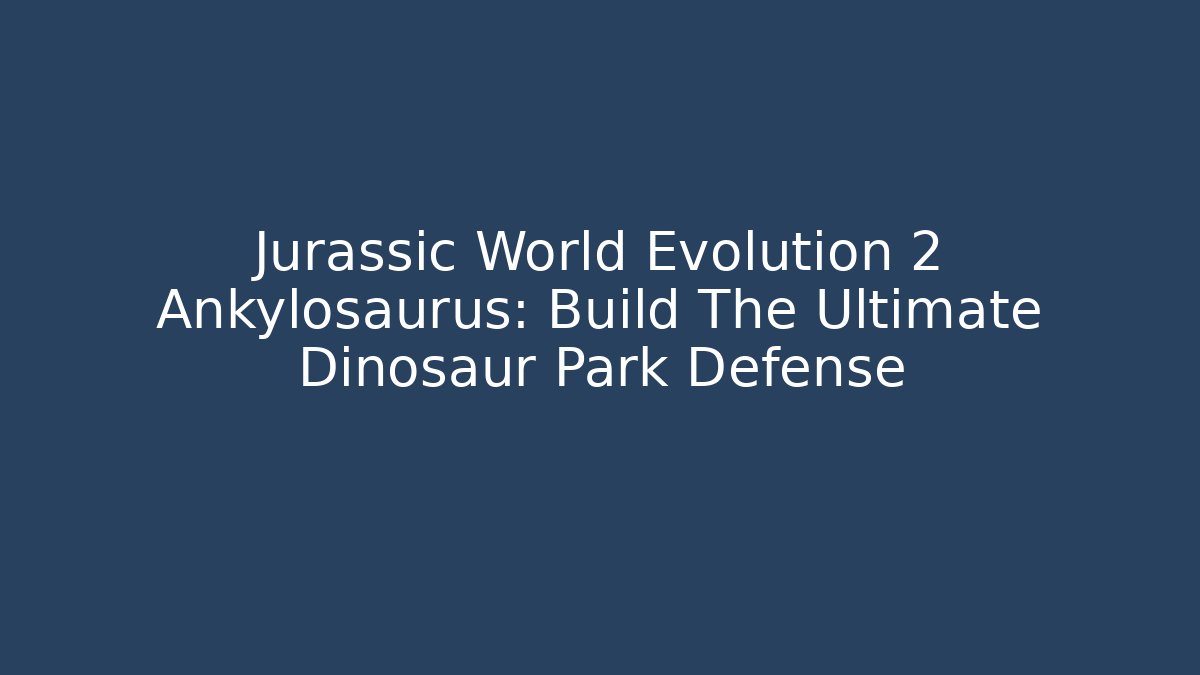 Jurassic World Evolution 2 Ankylosaurus: Build The Ultimate Dinosaur Park Defense